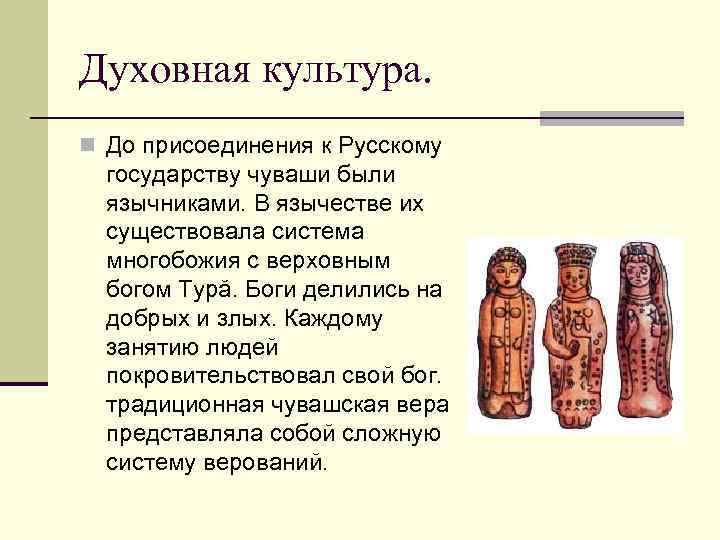 Духовная культура.

До присоединения к Русскому государству чуваши были язычниками. В язычестве их существовала система многобожия с верховным богом Турă. Боги делились на добрых и злых. Каждому занятию людей покровительствовал свой бог. традиционная чувашская вера представляла собой сложную систему верований.